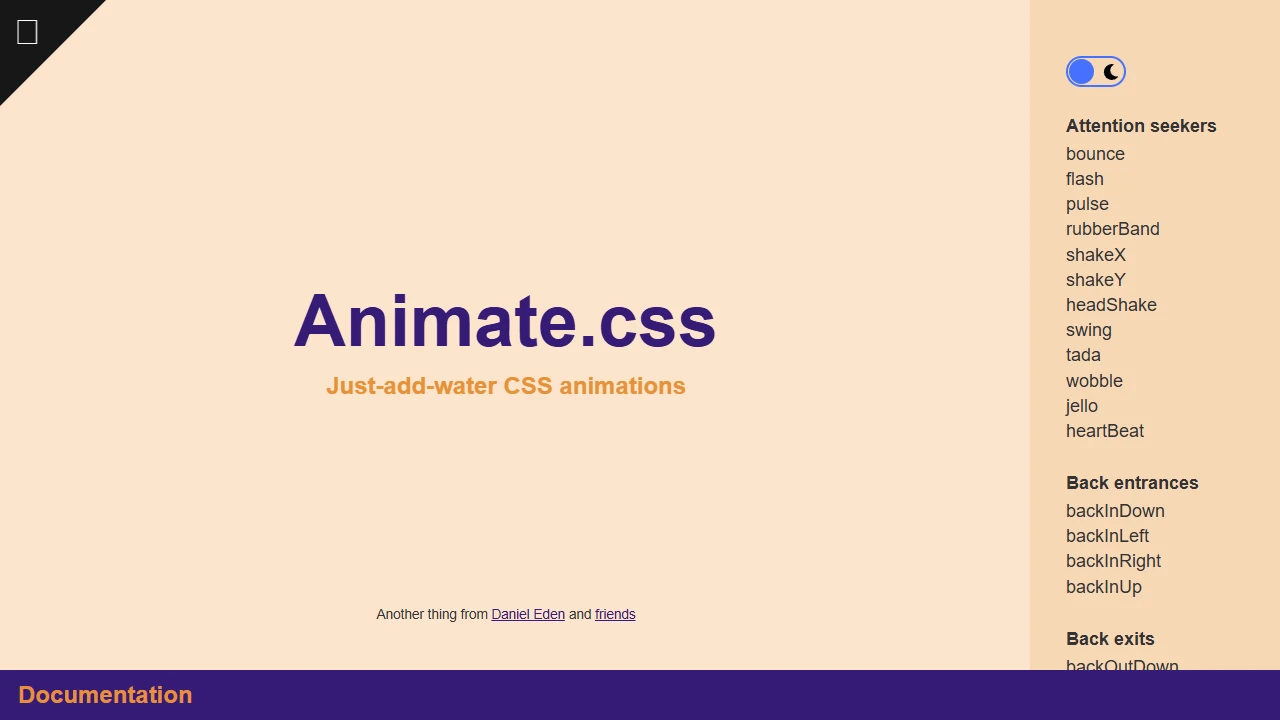 Animate.css

Just-add-water CSS animations

Another thing from Daniel Eden and friends

Attention seekers
bounce
flash
pulse
rubberBand
shakeX
shakeY
headShake
swing
tada
wobble
jello
heartBeat

Back entrances
backInDown
backInLeft
backInRight
backInUp

Back exits
backOutDown

Documentation